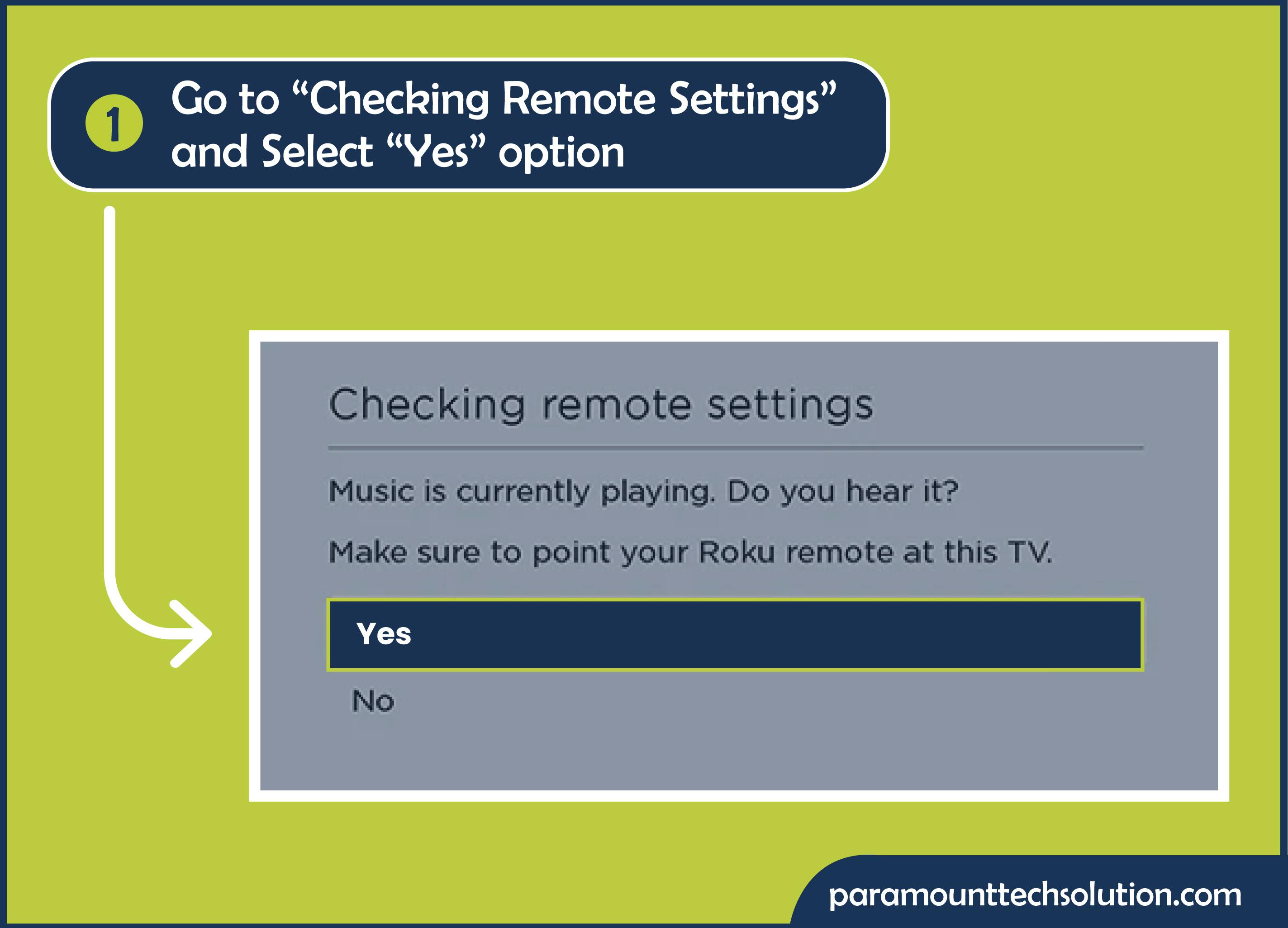 1 Go to “Checking Remote Settings” and Select “Yes” option

Checking remote settings

Music is currently playing. Do you hear it?

Make sure to point your Roku remote at this TV.

Yes

No

paramounttechsolution.com